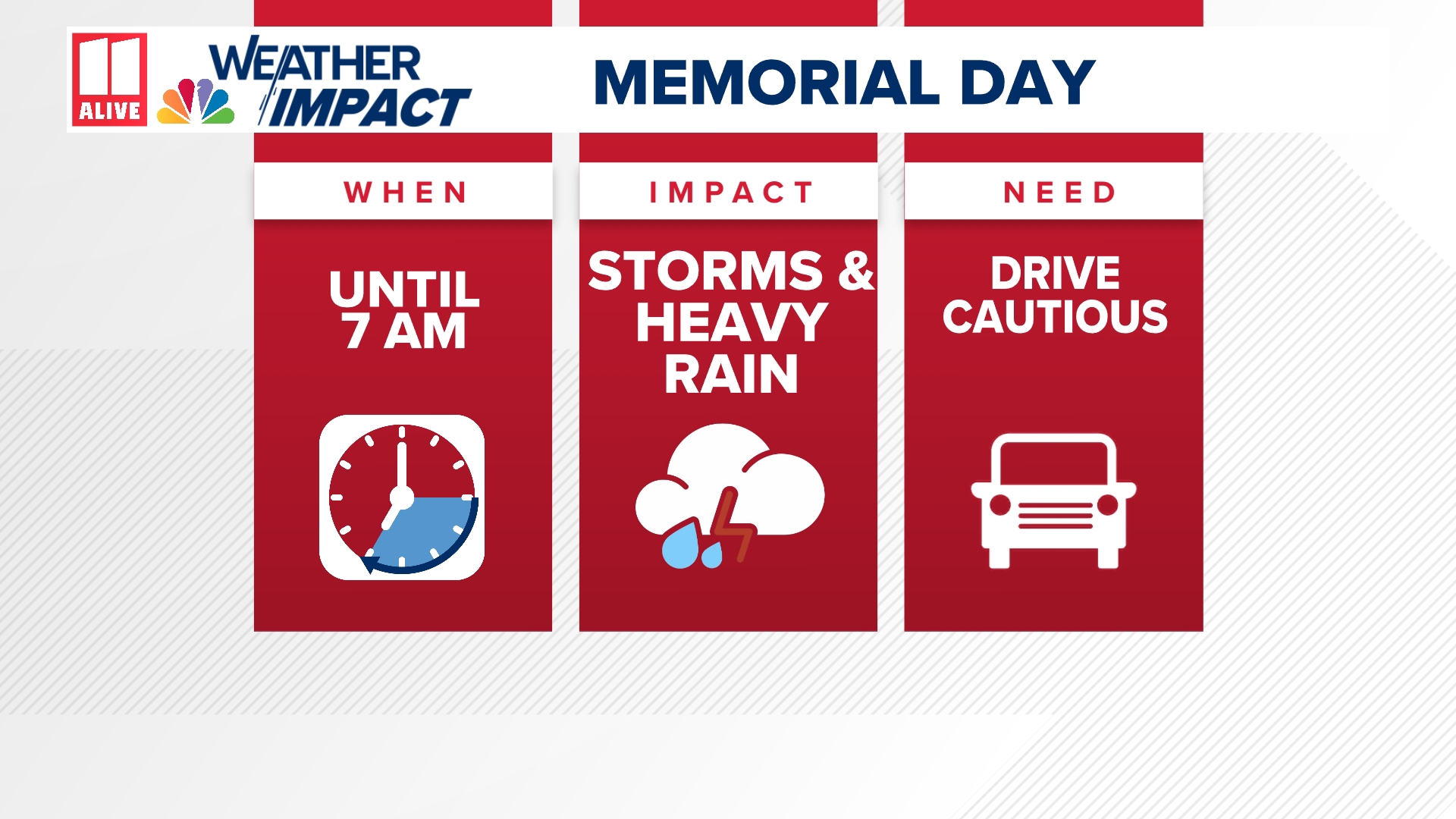 11 ALIVE

WEATHER IMPACT

MEMORIAL DAY

WHEN

UNTIL 7 AM

IMPACT

STORMS & HEAVY RAIN

NEED

DRIVE CAUTIOUS